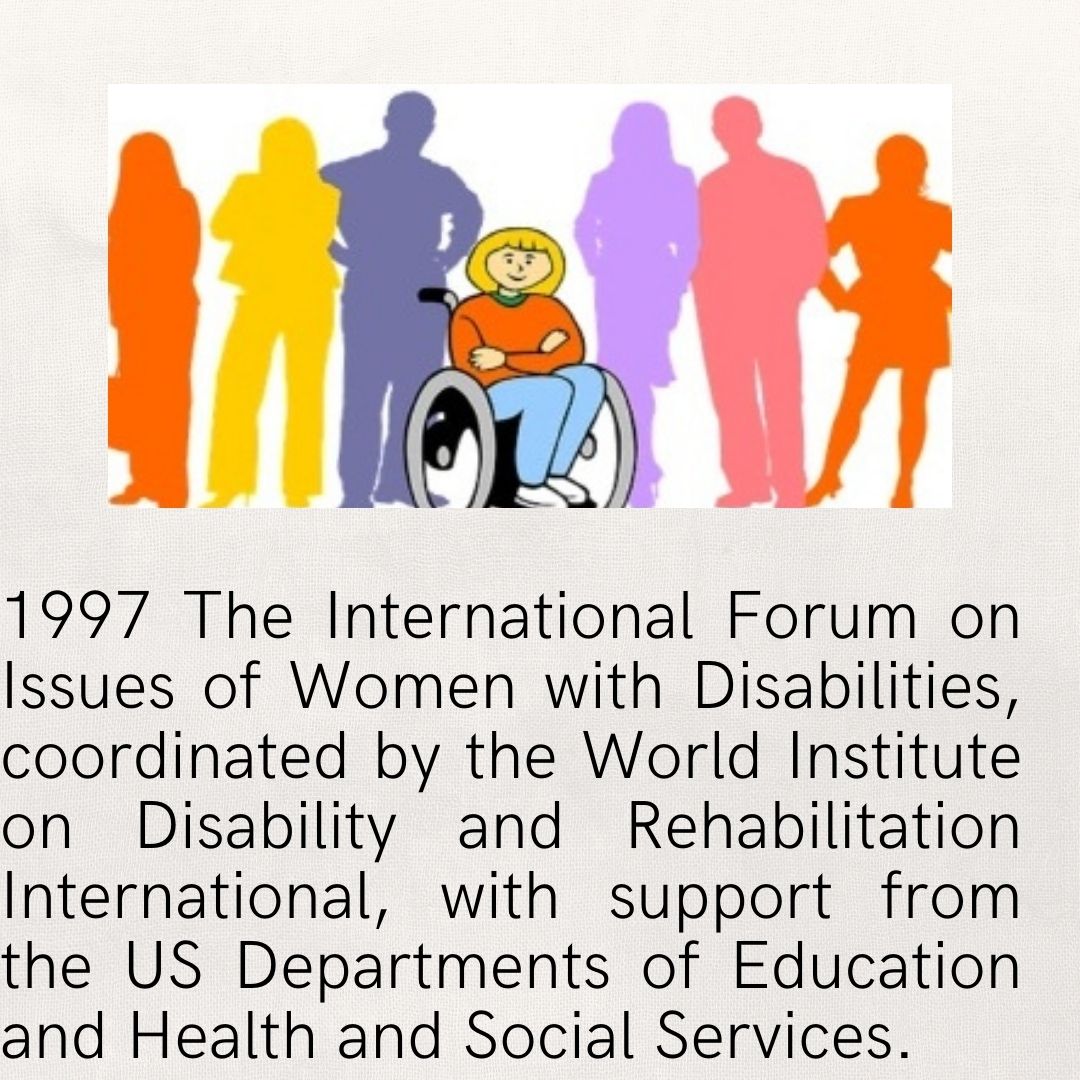 1997 The International Forum on Issues of Women with Disabilities, coordinated by the World Institute on Disability and Rehabilitation International, with support from the US Departments of Education and Health and Social Services.